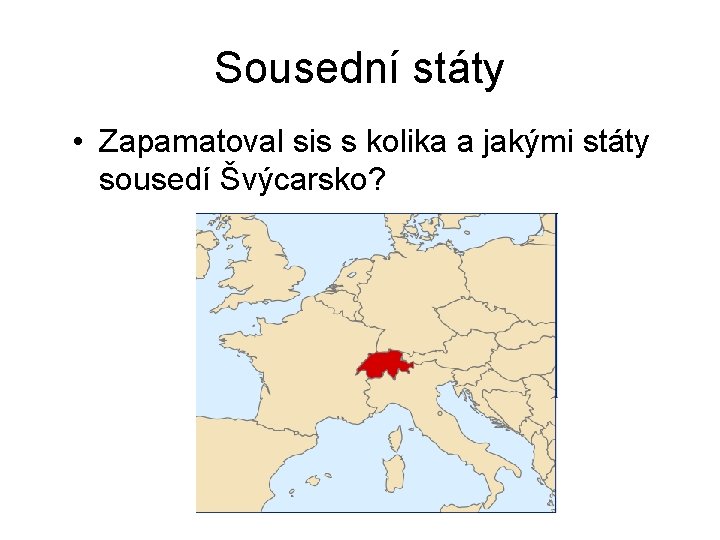 Sousední státy

• Zapamatoval sis s kolika a jakými státy sousedí Švýcarsko?